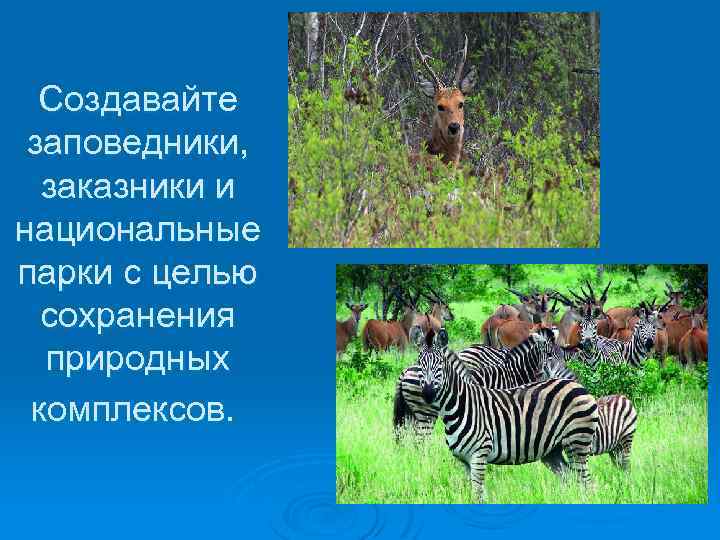 Создавайте заповедники, заказники и национальные парки с целью сохранения природных комплексов.